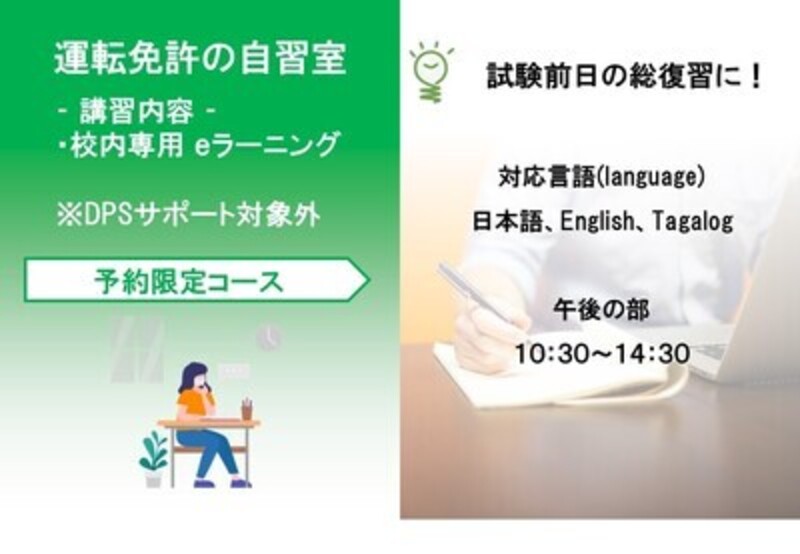 運転免許の自習室

- 講習内容 -
・校内専用 eラーニング

※DPSサポート対象外

予約限定コース

試験前日の総復習に！

対応言語(language)

日本語、English、Tagalog

午後の部

10:30～14:30